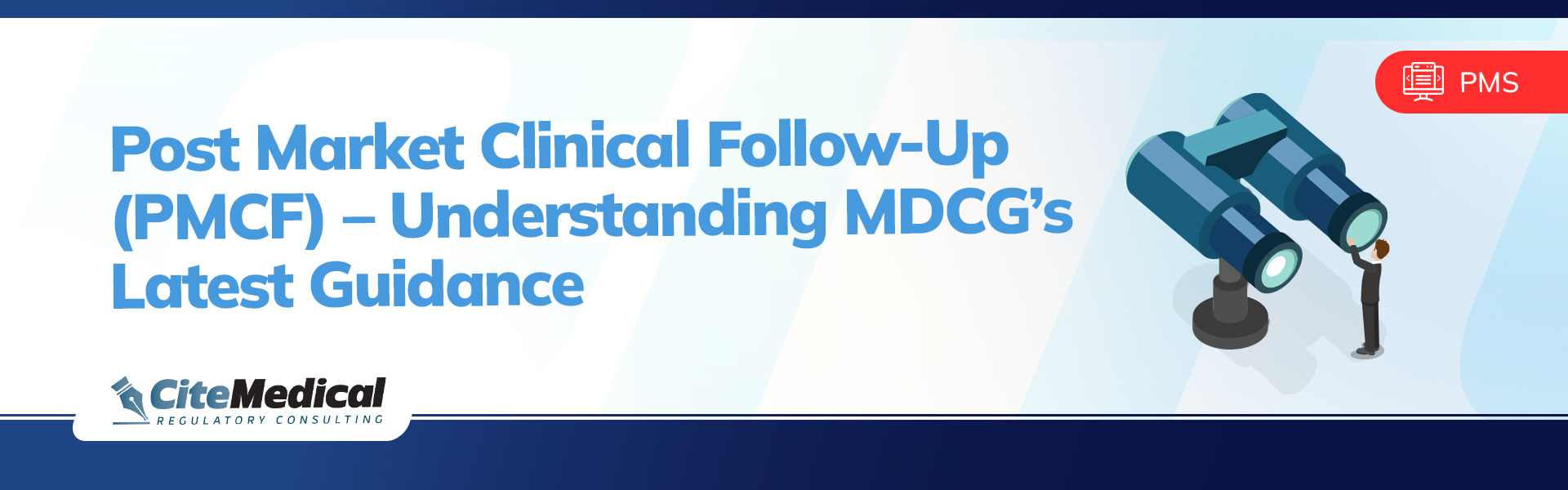 PMS

Post Market Clinical Follow-Up (PMCF) – Understanding MDCG's Latest Guidance

CiteMedical
REGULATORY CONSULTING